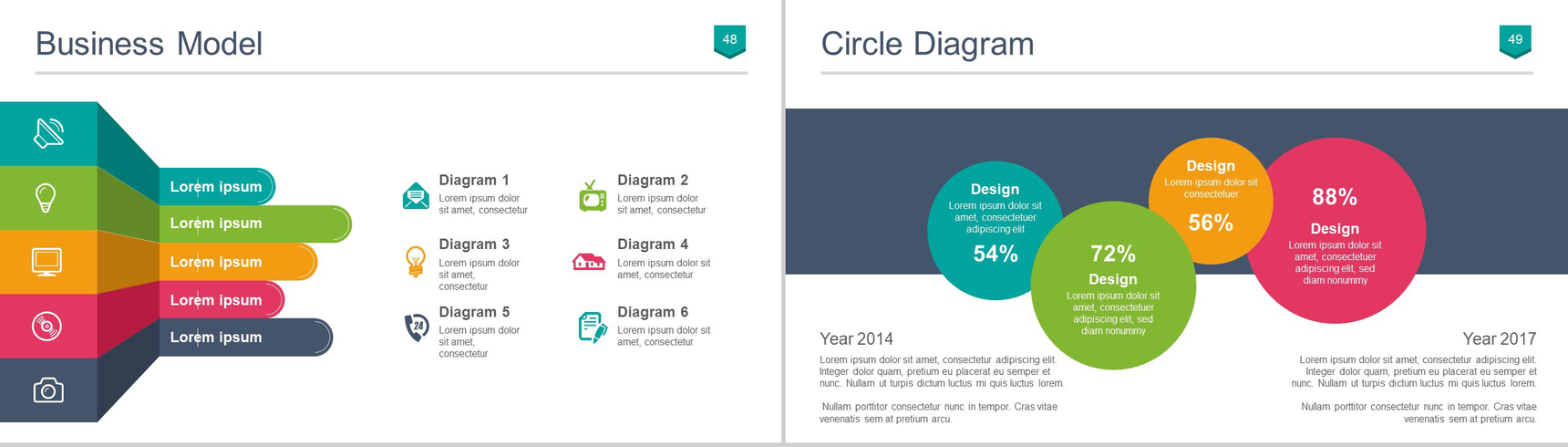 Business Model

48

Lorem ipsum

Lorem ipsum

Lorem ipsum

Lorem ipsum

Lorem ipsum

Diagram 1
Lorem ipsum dolor sit amet, consectetur

Diagram 2
Lorem ipsum dolor sit amet, consectetur

Diagram 3
Lorem ipsum dolor sit amet, consectetur

Diagram 4
Lorem ipsum dolor sit amet, consectetur

Diagram 5
Lorem ipsum dolor sit amet, consectetur

Diagram 6
Lorem ipsum dolor sit amet, consectetur

Circle Diagram

49

Design
Lorem ipsum dolor sit amet, consectetuer adipiscing elit
54%

72%
Design
Lorem ipsum dolor sit amet, consectetuer adipiscing elit, sed diam nonummy

Design
Lorem ipsum dolor sit consectetuer
56%

88%
Design
Lorem ipsum dolor sit amet, consectetuer adipiscing elit, sed diam nonummy

Year 2014
Lorem ipsum dolor sit amet, consectetur adipiscing elit. Integer dolor quam, pretium eu placerat eu semper et nunc. Nullam ut turpis dictum luctus mi quis luctus lorem.

Nullam porttitor consectetur nunc in tempor. Cras vitae venenatis sem at pretium arcu.

Year 2017
Lorem ipsum dolor sit amet, consectetur adipiscing elit. Integer dolor quam, pretium eu placerat eu semper et nunc. Nullam ut turpis dictum luctus mi quis luctus lorem.

Nullam porttitor consectetur nunc in tempor. Cras vitae venenatis sem at pretium arcu.